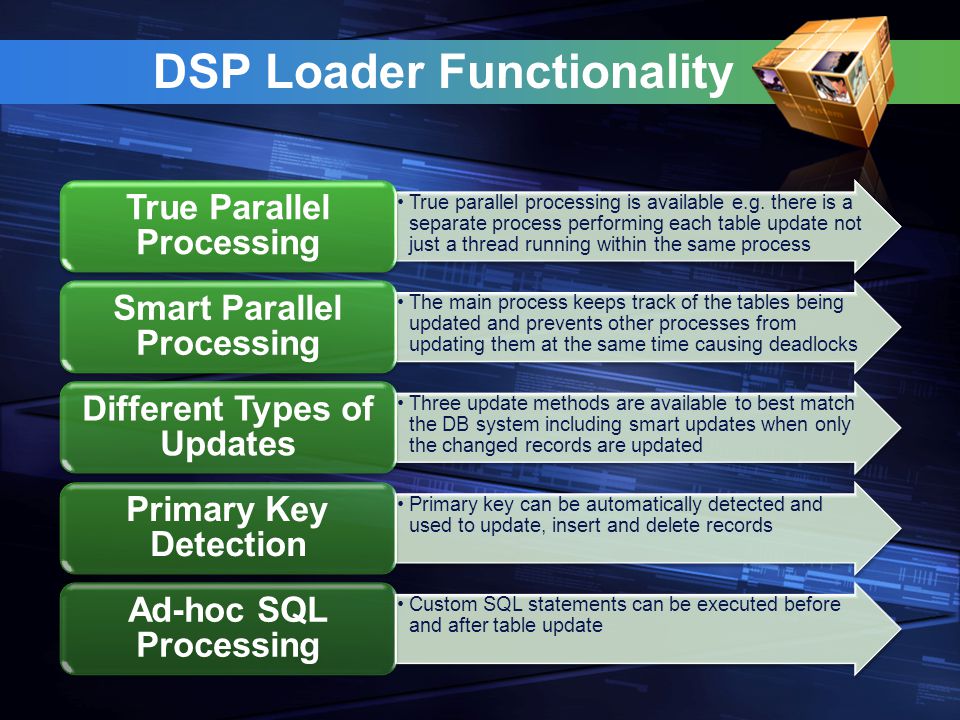 DSP Loader Functionality

True Parallel Processing

• True parallel processing is available e.g. there is a separate process performing each table update not just a thread running within the same process

Smart Parallel Processing

• The main process keeps track of the tables being updated and prevents other processes from updating them at the same time causing deadlocks

Different Types of Updates

• Three update methods are available to best match the DB system including smart updates when only the changed records are updated

Primary Key Detection

• Primary key can be automatically detected and used to update, insert and delete records

Ad-hoc SQL Processing

• Custom SQL statements can be executed before and after table update